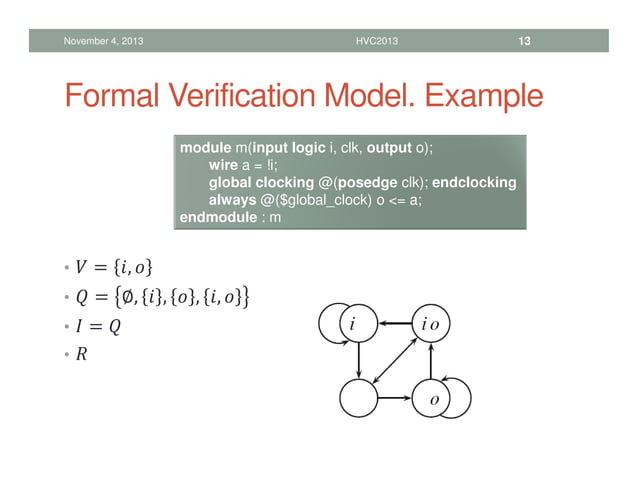 November 4, 2013 HVC2013 13

Formal Verification Model. Example

module m(input logic i, clk, output o);
wire a = !i;
global clocking @(posedge clk); endclocking
always @($global_clock) o <= a;
endmodule : m

• $V = \{i, o\}$
• $Q = \{\emptyset, \{i\}, \{o\}, \{i, o\}\}$
• $I = Q$
• $R$

$i$
$i\,o$
$o$